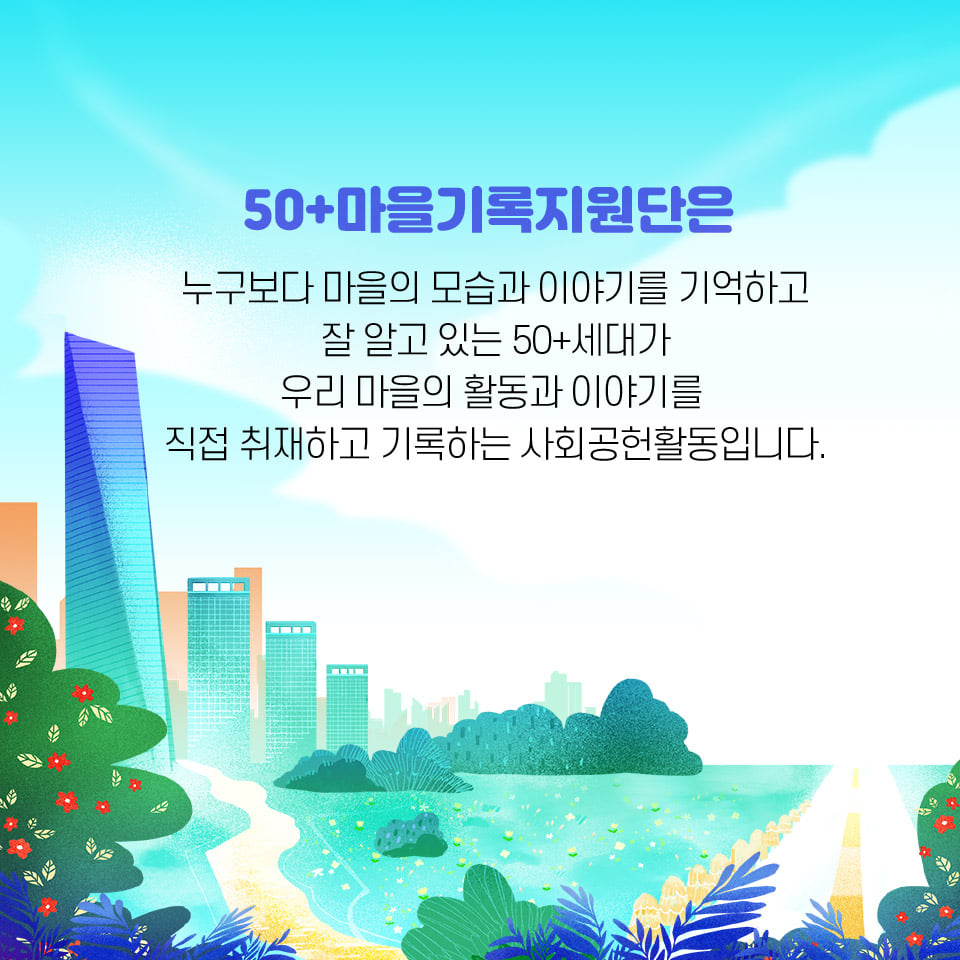 50+마을기록지원단은

누구보다 마을의 모습과 이야기를 기억하고
잘 알고 있는 50+세대가
우리 마을의 활동과 이야기를
직접 취재하고 기록하는 사회공헌활동입니다.